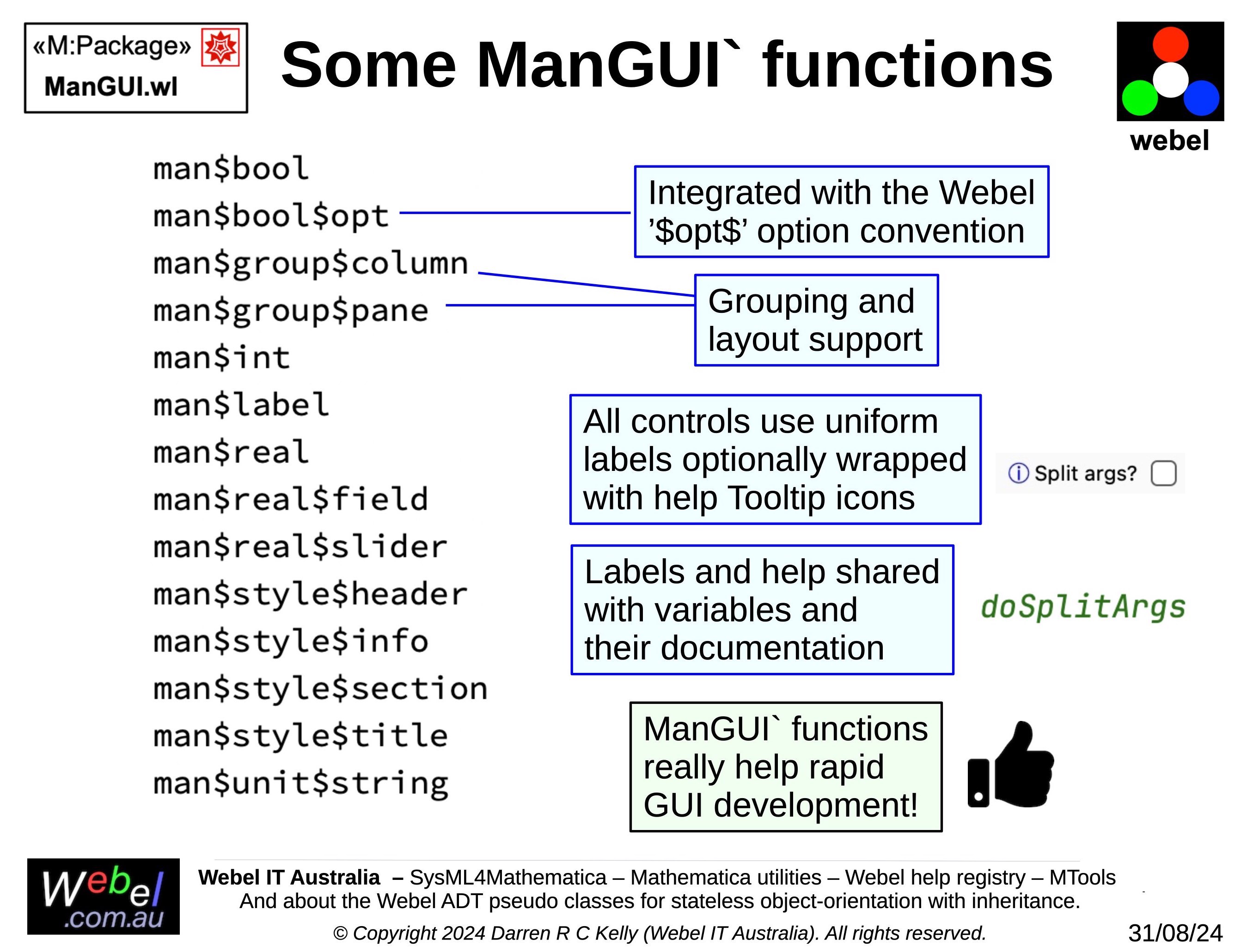 «M:Package»
ManGUI.wl

Some ManGUI` functions

webel

man\$bool
man\$bool\$opt
man\$group\$column
man\$group\$pane
man\$int
man\$label
man\$real
man\$real\$field
man\$real\$slider
man\$style\$header
man\$style\$info
man\$style\$section
man\$style\$title
man\$unit\$string

Integrated with the Webel '\$opt\$' option convention

Grouping and layout support

All controls use uniform labels optionally wrapped with help Tooltip icons

ⓘ Split args?

Labels and help shared with variables and their documentation

doSplitArgs

ManGUI` functions really help rapid GUI development!

Webel .com.au

Webel IT Australia – SysML4Mathematica – Mathematica utilities – Webel help registry – MTools
And about the Webel ADT pseudo classes for stateless object-orientation with inheritance.

© Copyright 2024 Darren R C Kelly (Webel IT Australia). All rights reserved.

31/08/24